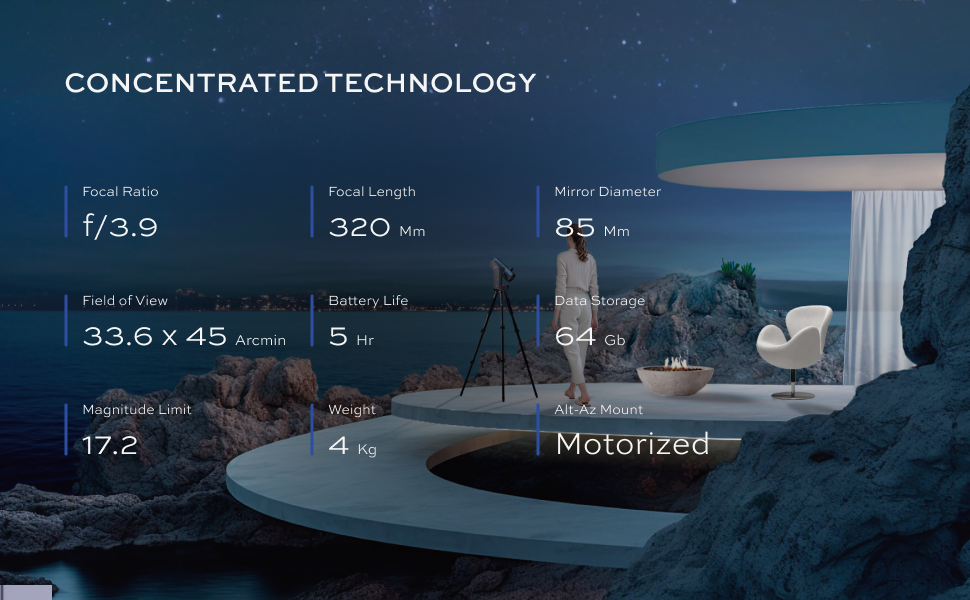 CONCENTRATED TECHNOLOGY

Focal Ratio
f/3.9

Focal Length
320 Mm

Mirror Diameter
85 Mm

Field of View
33.6 x 45 Arcmin

Battery Life
5 Hr

Data Storage
64 Gb

Magnitude Limit
17.2

Weight
4 Kg

Alt-Az Mount
Motorized